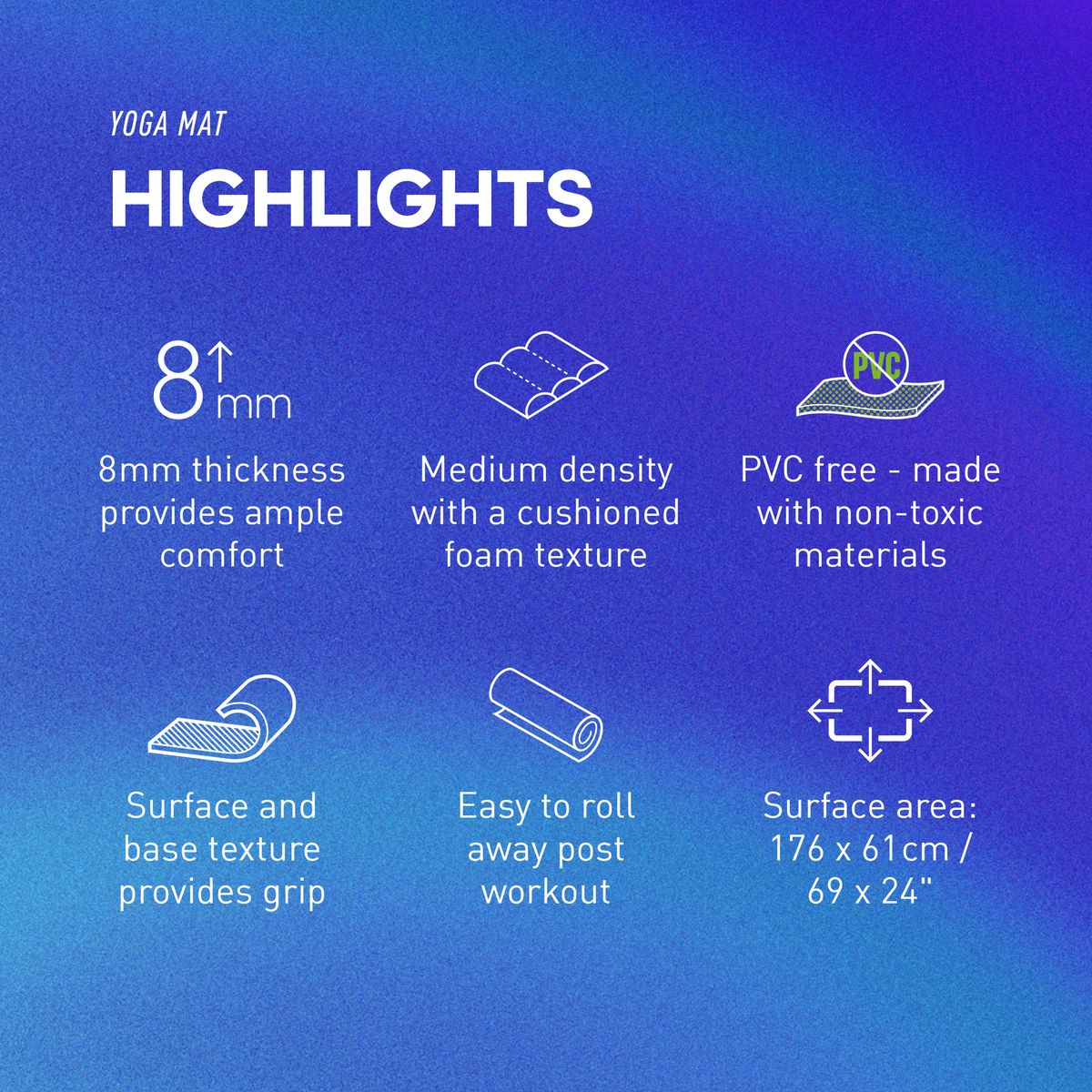 YOGA MAT

HIGHLIGHTS

8 mm

8mm thickness provides ample comfort

Medium density with a cushioned foam texture

PVC

PVC free - made with non-toxic materials

Surface and base texture provides grip

Easy to roll away post workout

Surface area: 176 x 61cm / 69 x 24"